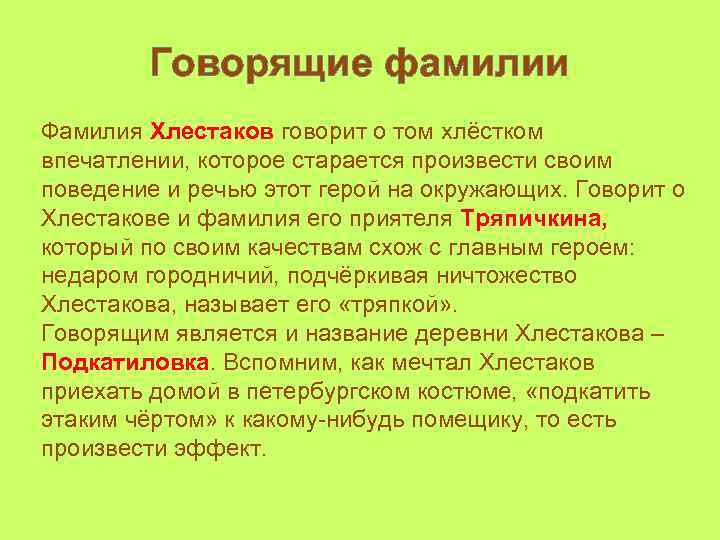 Говорящие фамилии

Фамилия Хлестаков говорит о том хлёстком впечатлении, которое старается произвести своим поведение и речью этот герой на окружающих. Говорит о Хлестакове и фамилия его приятеля Тряпичкина, который по своим качествам схож с главным героем: недаром городничий, подчёркивая ничтожество Хлестакова, называет его «тряпкой».
Говорящим является и название деревни Хлестакова – Подкатиловка. Вспомним, как мечтал Хлестаков приехать домой в петербургском костюме, «подкатить этаким чёртом» к какому-нибудь помещику, то есть произвести эффект.